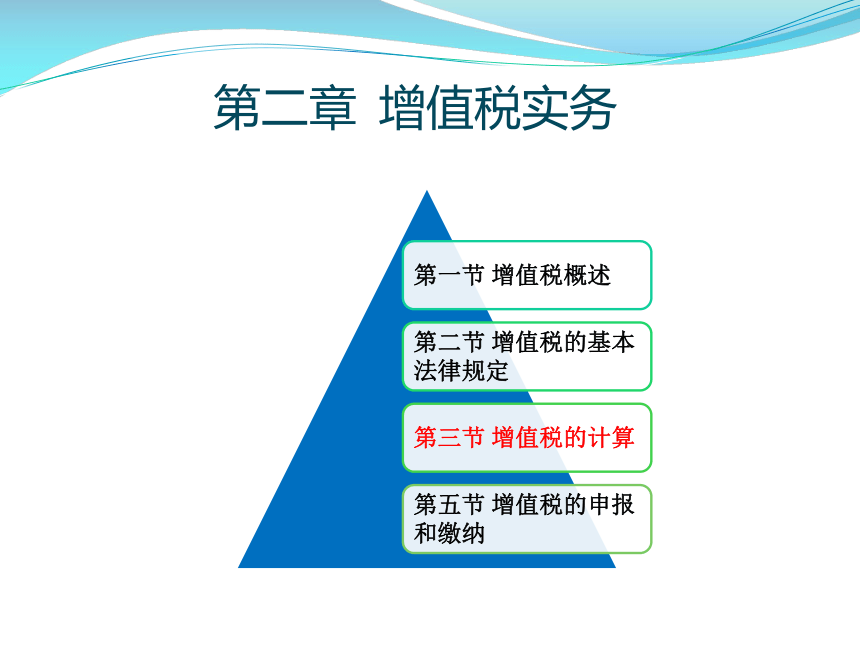 第二章 增值税实务

第一节 增值税概述

第二节 增值税的基本法律规定

第三节 增值税的计算

第五节 增值税的申报和缴纳